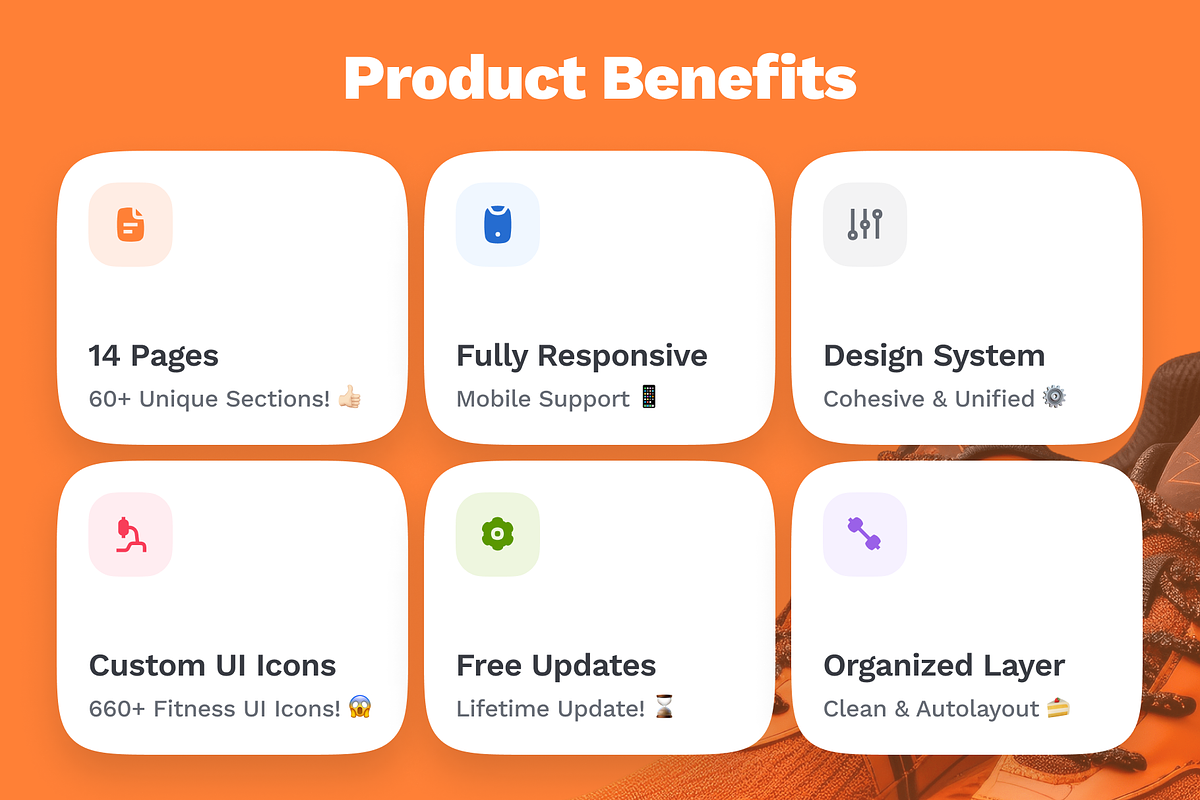 Product Benefits

14 Pages
60+ Unique Sections! 👍🏻

Fully Responsive
Mobile Support 📱

Design System
Cohesive & Unified ⚙️

Custom UI Icons
660+ Fitness UI Icons! 😱

Free Updates
Lifetime Update! ⌛

Organized Layer
Clean & Autolayout 🍰